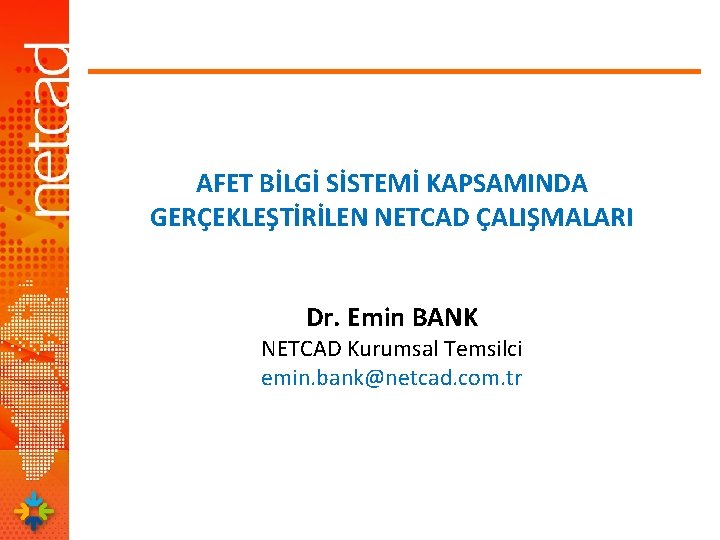 netcad

AFET BİLGİ SİSTEMİ KAPSAMINDA GERÇEKLEŞTİRİLEN NETCAD ÇALIŞMALARI

Dr. Emin BANK
NETCAD Kurumsal Temsilci
emin.bank@netcad.com.tr